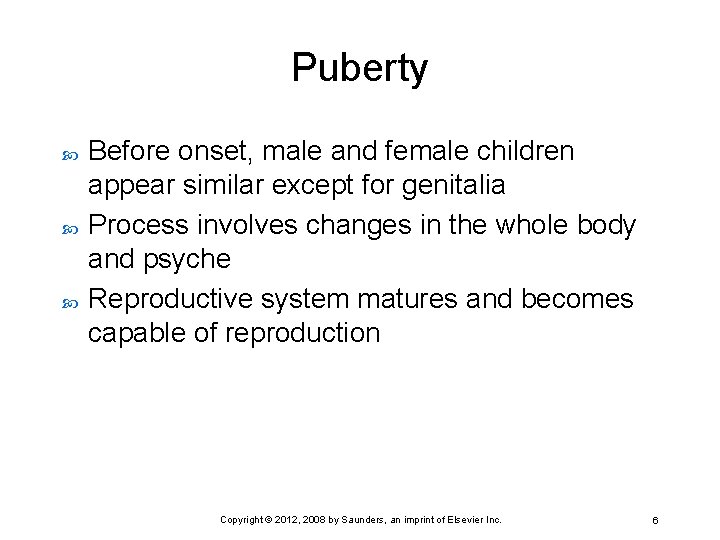 Puberty

Before onset, male and female children appear similar except for genitalia

Process involves changes in the whole body and psyche

Reproductive system matures and becomes capable of reproduction

Copyright © 2012, 2008 by Saunders, an imprint of Elsevier Inc.

6